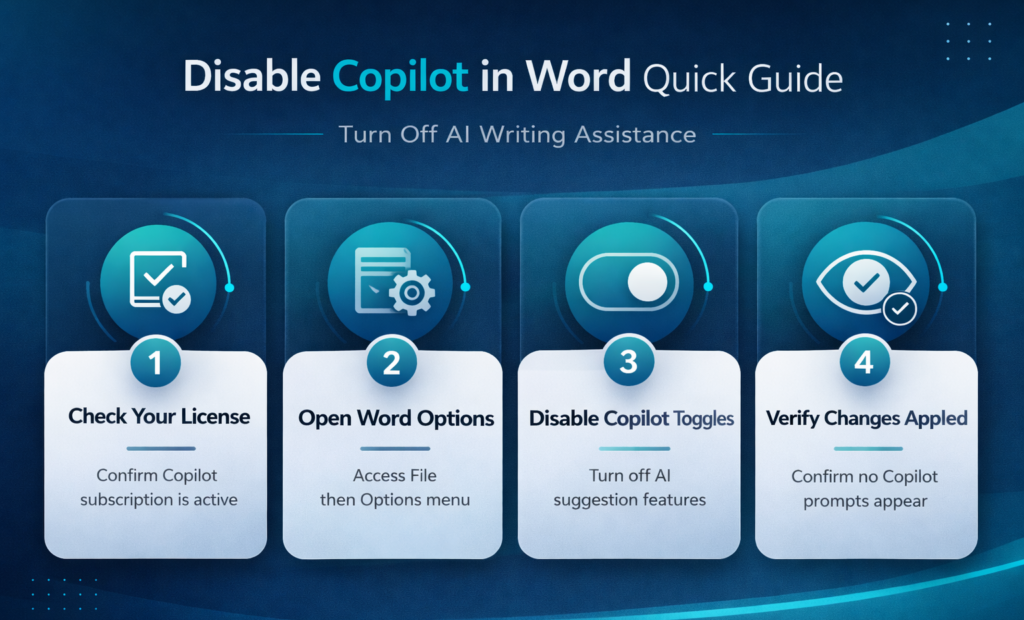 Disable Copilot in Word Quick Guide

Turn Off AI Writing Assistance

1
Check Your License
Confirm Copilot subscription is active

2
Open Word Options
Access File then Options menu

3
Disable Copilot Toggles
Turn off AI suggestion features

4
Verify Changes Appled
Confirm no Copilot prompts appear